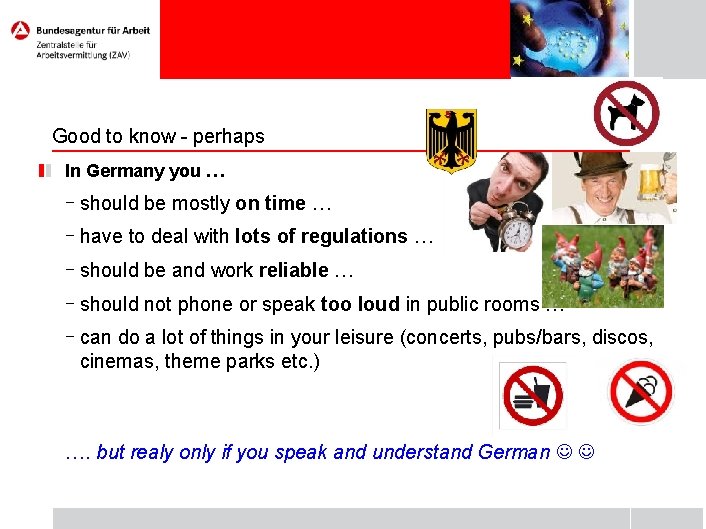 Bundesagentur für Arbeit
Zentralstelle für Arbeitsvermittlung (ZAV)

Good to know - perhaps

In Germany you …

– should be mostly on time …

– have to deal with lots of regulations …

– should be and work reliable …

– should not phone or speak too loud in public rooms …

– can do a lot of things in your leisure (concerts, pubs/bars, discos, cinemas, theme parks etc.)

…. but realy only if you speak and understand German ☺ ☺